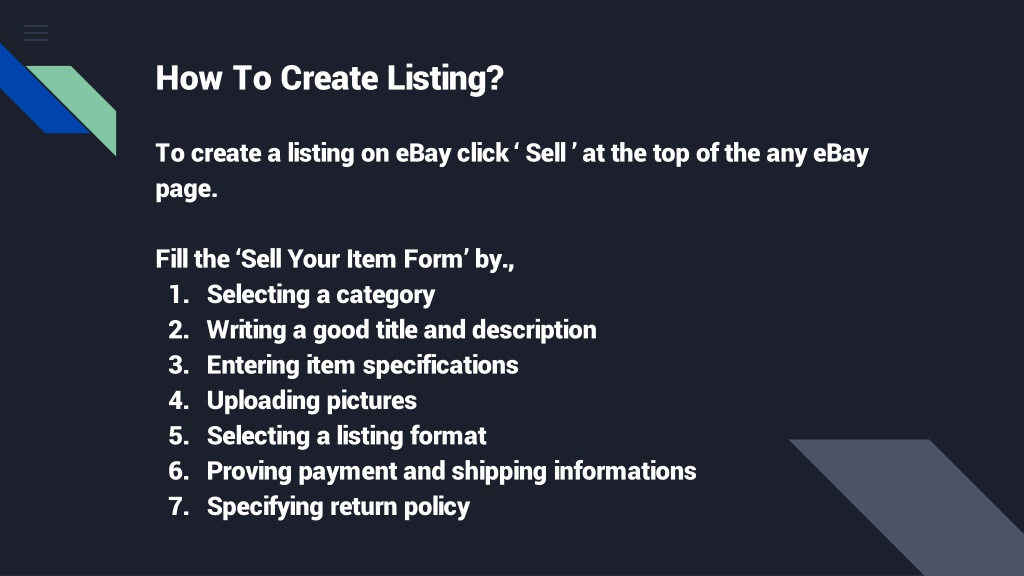 How To Create Listing?

To create a listing on eBay click ‘ Sell ’ at the top of the any eBay page.

Fill the ‘Sell Your Item Form’ by.,
1. Selecting a category
2. Writing a good title and description
3. Entering item specifications
4. Uploading pictures
5. Selecting a listing format
6. Proving payment and shipping informations
7. Specifying return policy